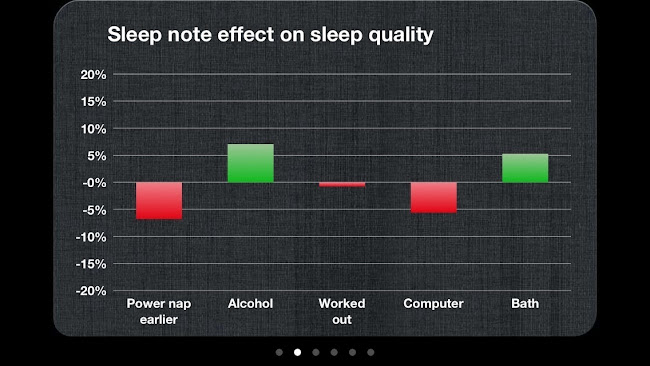 Sleep note effect on sleep quality

20%
15%
10%
5%
-0%
-5%
-10%
-15%
-20%

Power nap earlier
Alcohol
Worked out
Computer
Bath